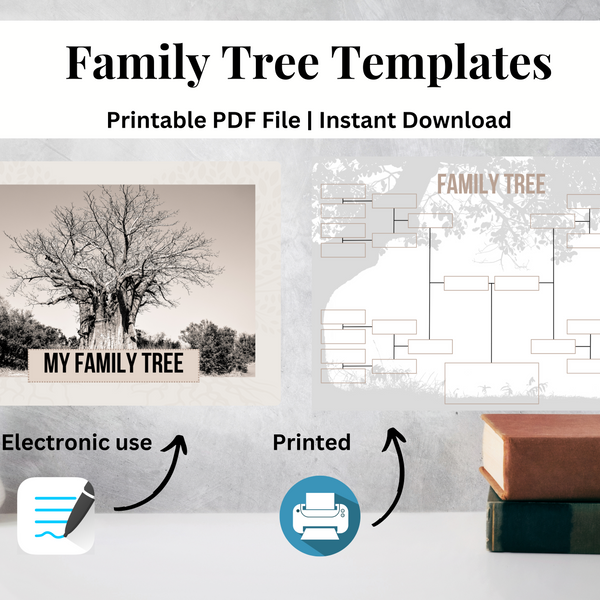 Family Tree Templates

Printable PDF File | Instant Download

MY FAMILY TREE

FAMILY TREE

Electronic use

Printed